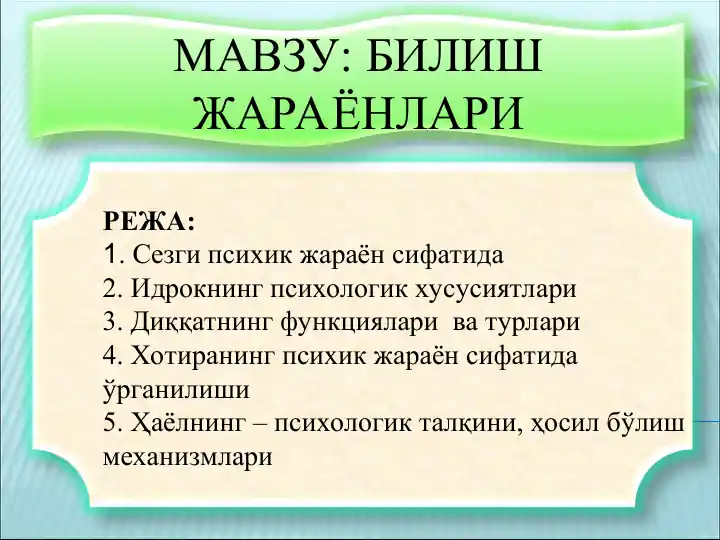 МАВЗУ: БИЛИШ ЖАРАЁНЛАРИ

РЕЖА:
1. Сезги психик жараён сифатида
2. Идрокнинг психологик хусусиятлари
3. Диққатнинг функциялари ва турлари
4. Хотиранинг психик жараён сифатида ўрганилиши
5. Ҳаёлнинг – психологик талқини, ҳосил бўлиш механизмлари